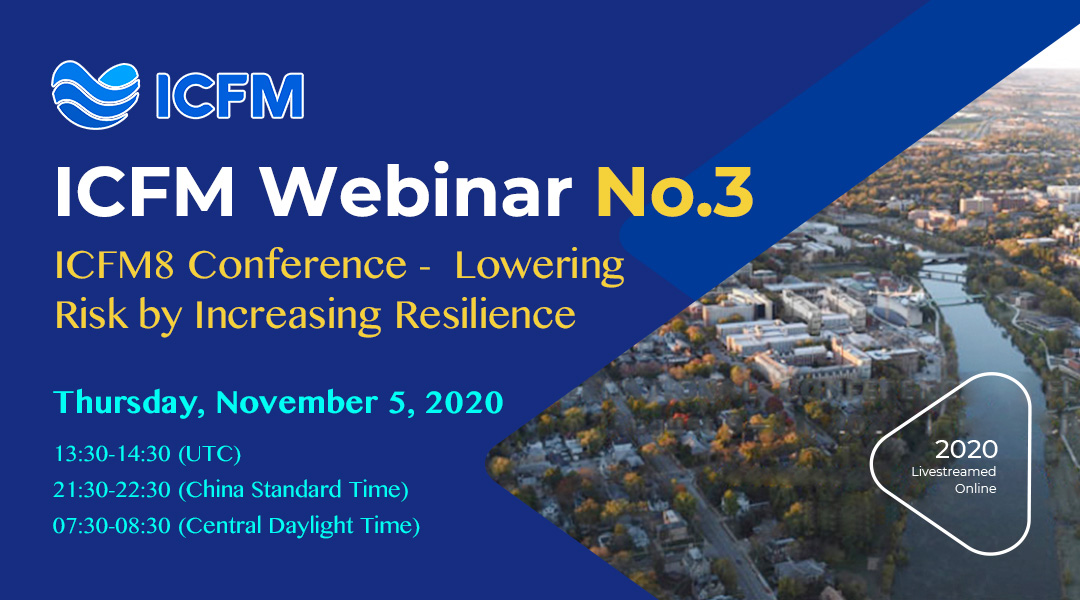 ICFM

ICFM Webinar No.3

ICFM8 Conference - Lowering Risk by Increasing Resilience

Thursday, November 5, 2020

13:30-14:30 (UTC)
21:30-22:30 (China Standard Time)
07:30-08:30 (Central Daylight Time)

2020
Livestreamed Online